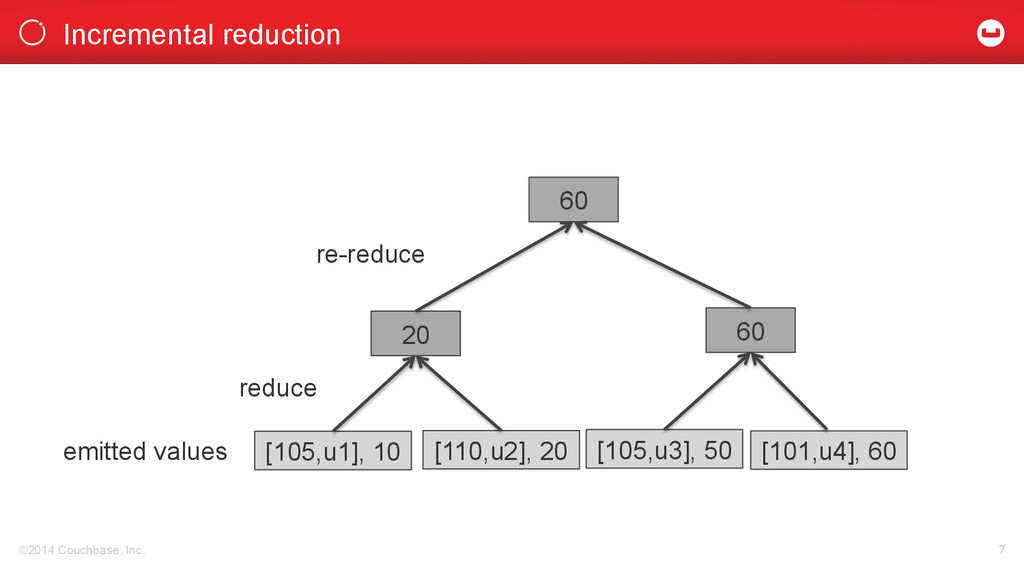 Incremental reduction

60

re-reduce

20

60

reduce

emitted values

[105,u1], 10

[110,u2], 20

[105,u3], 50

[101,u4], 60

©2014 Couchbase, Inc.

7